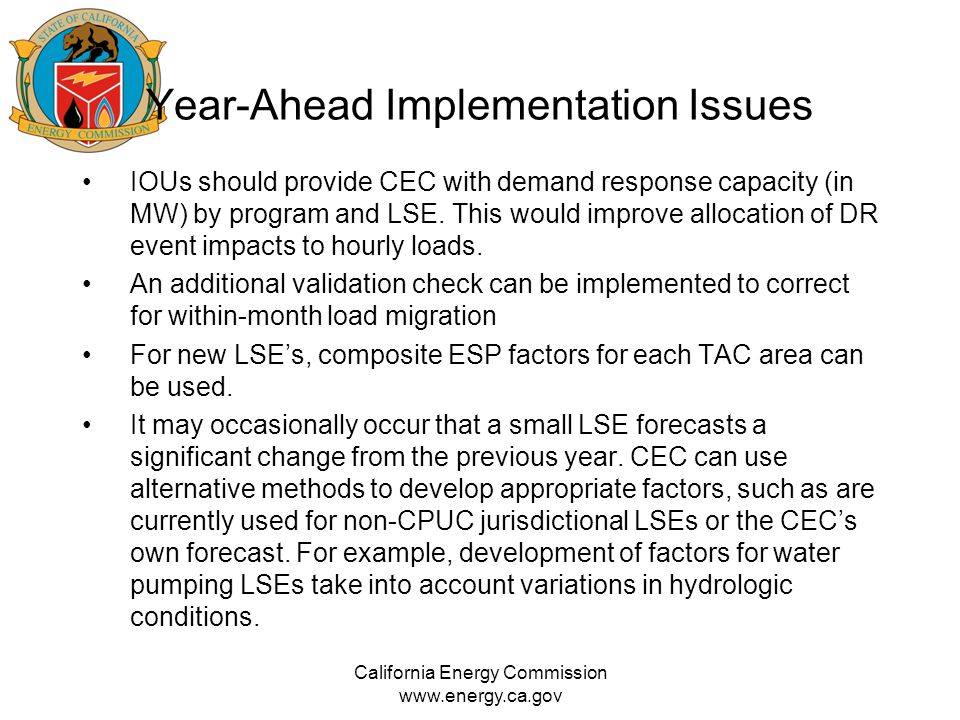 STATE OF CALIFORNIA
ENERGY COMMISSION

Year-Ahead Implementation Issues

• IOUs should provide CEC with demand response capacity (in MW) by program and LSE. This would improve allocation of DR event impacts to hourly loads.

• An additional validation check can be implemented to correct for within-month load migration

• For new LSE's, composite ESP factors for each TAC area can be used.

• It may occasionally occur that a small LSE forecasts a significant change from the previous year. CEC can use alternative methods to develop appropriate factors, such as are currently used for non-CPUC jurisdictional LSEs or the CEC's own forecast. For example, development of factors for water pumping LSEs take into account variations in hydrologic conditions.

California Energy Commission
www.energy.ca.gov